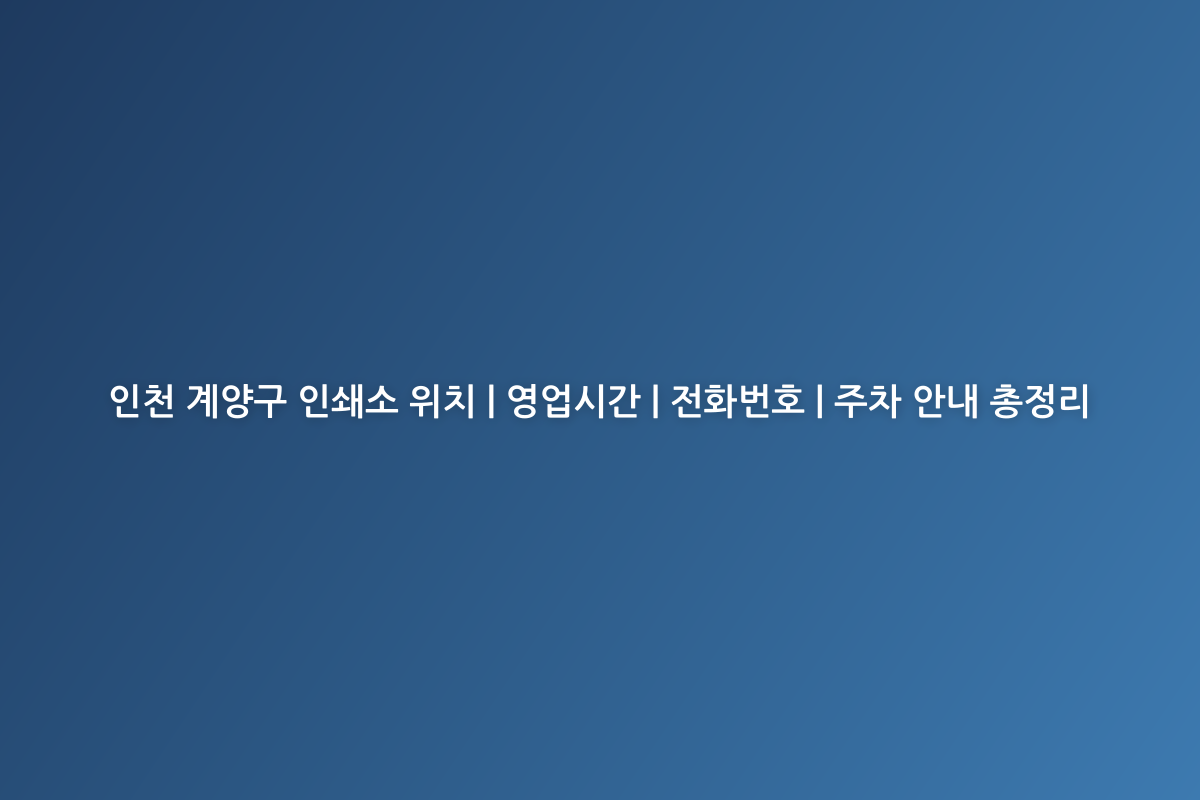 인천 계양구 인쇄소 위치 | 영업시간 | 전화번호 | 주차 안내 총정리